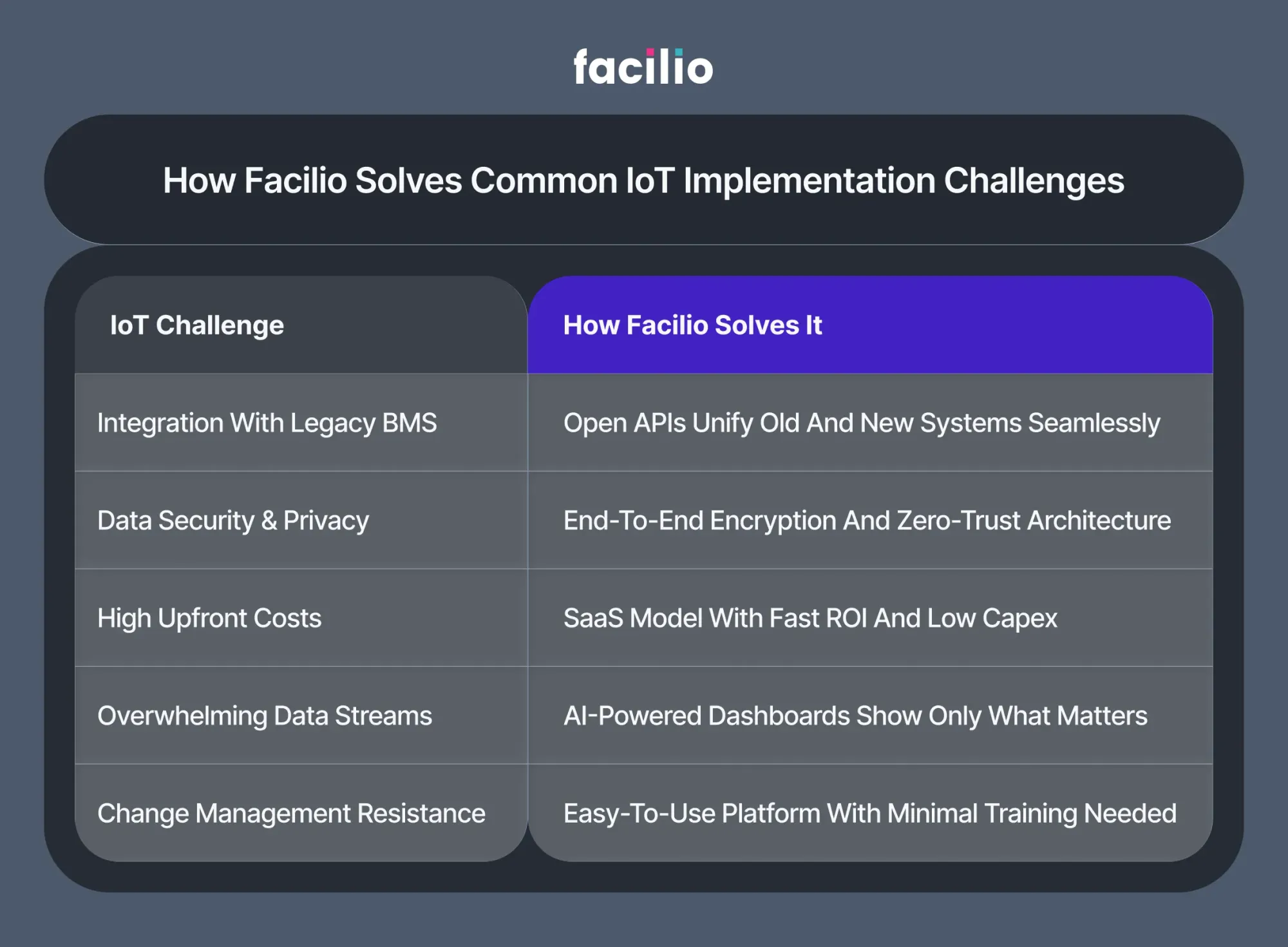 facilio

How Facilio Solves Common IoT Implementation Challenges

| IoT Challenge | How Facilio Solves It |
|---|---|
| Integration With Legacy BMS | Open APIs Unify Old And New Systems Seamlessly |
| Data Security & Privacy | End-To-End Encryption And Zero-Trust Architecture |
| High Upfront Costs | SaaS Model With Fast ROI And Low Capex |
| Overwhelming Data Streams | AI-Powered Dashboards Show Only What Matters |
| Change Management Resistance | Easy-To-Use Platform With Minimal Training Needed |